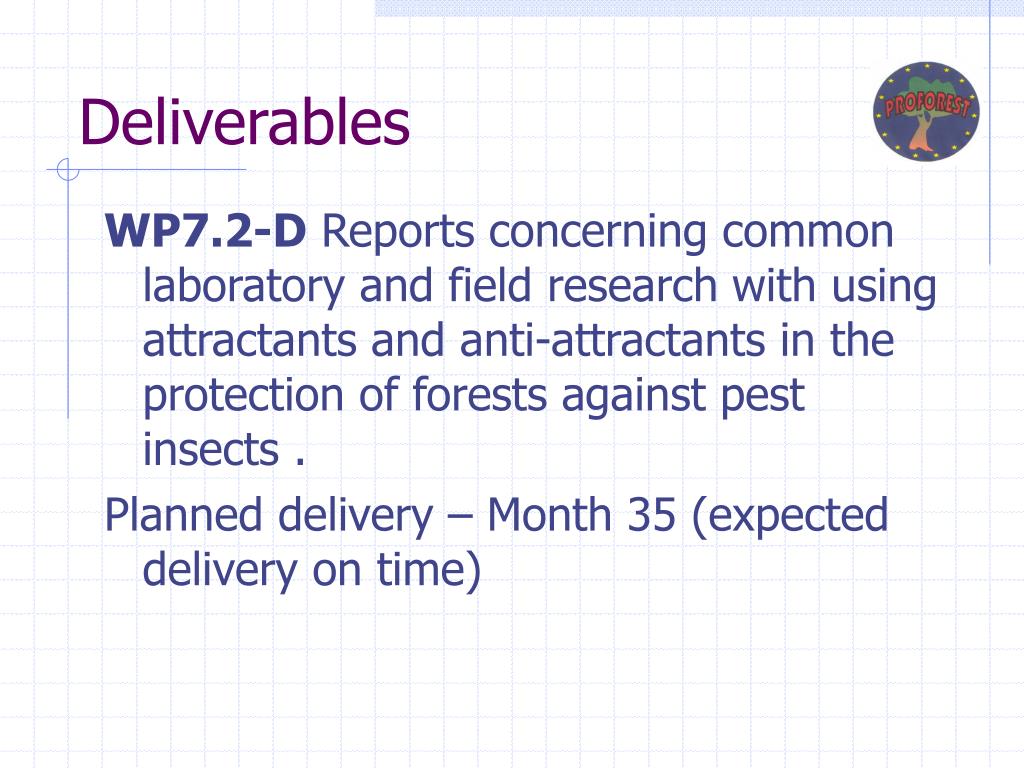 Deliverables

PROFOREST

WP7.2-D Reports concerning common laboratory and field research with using attractants and anti-attractants in the protection of forests against pest insects .

Planned delivery – Month 35 (expected delivery on time)